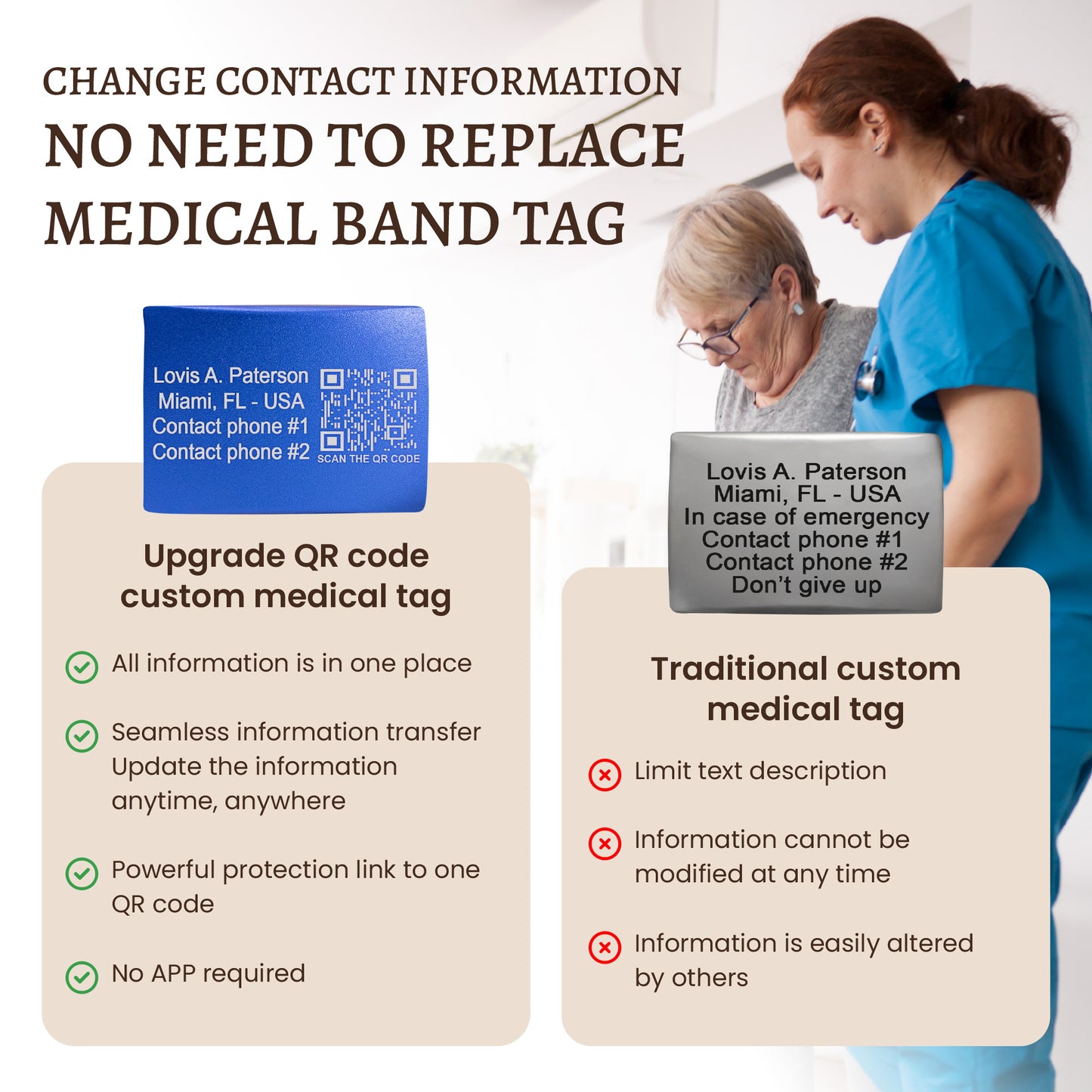 CHANGE CONTACT INFORMATION
NO NEED TO REPLACE MEDICAL BAND TAG

Lovis A. Paterson
Miami, FL - USA
Contact phone #1
Contact phone #2
SCAN THE QR CODE

Upgrade QR code custom medical tag

All information is in one place

Seamless information transfer
Update the information anytime, anywhere

Powerful protection link to one QR code

No APP required

Lovis A. Paterson
Miami, FL - USA
In case of emergency
Contact phone #1
Contact phone #2
Don't give up

Traditional custom medical tag

Limit text description

Information cannot be modified at any time

Information is easily altered by others